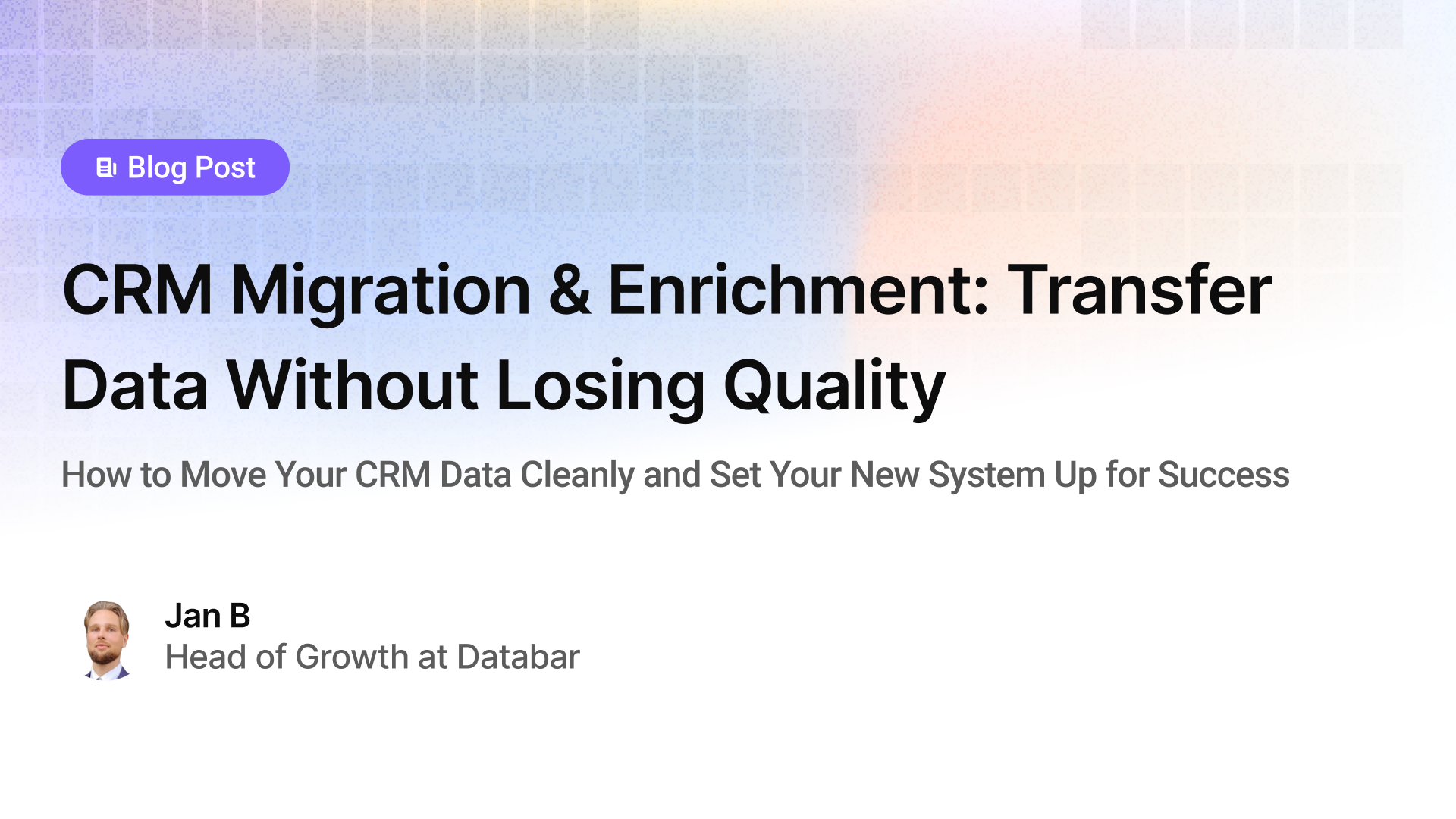 Blog Post

CRM Migration & Enrichment: Transfer Data Without Losing Quality

How to Move Your CRM Data Cleanly and Set Your New System Up for Success

Jan B
Head of Growth at Databar